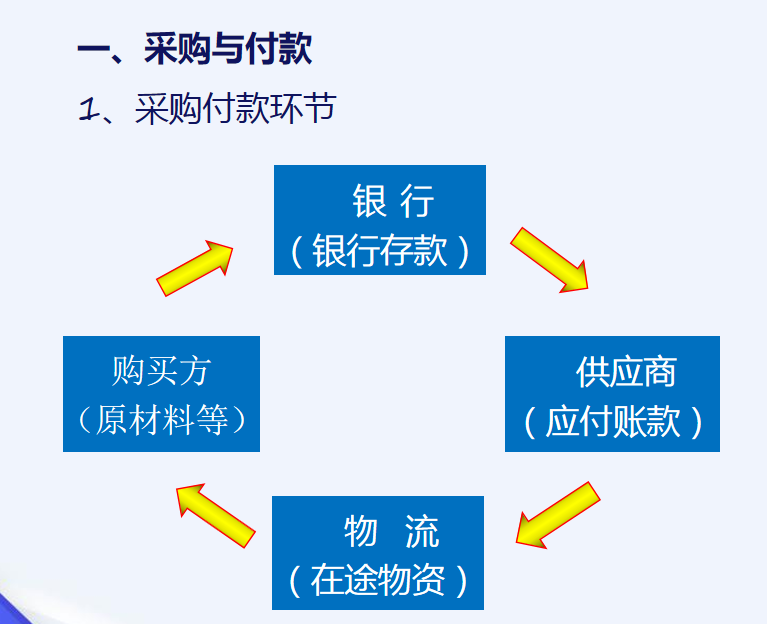 一、采购与付款

1、采购付款环节

银 行
（银行存款）

供应商
（应付账款）

物 流
（在途物资）

购买方
（原材料等）